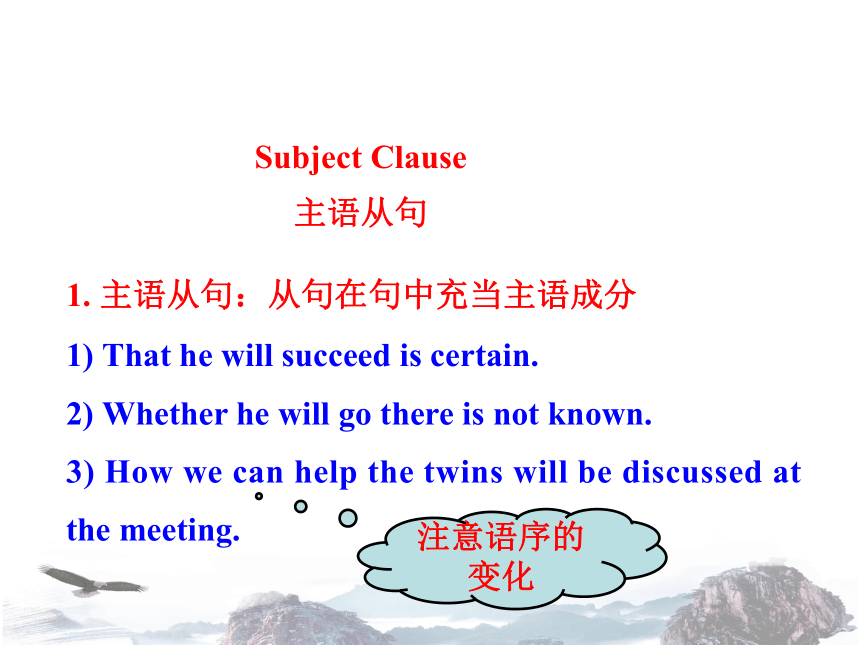 Subject Clause
主语从句

1. 主语从句：从句在句中充当主语成分

1) That he will succeed is certain.

2) Whether he will go there is not known.

3) How we can help the twins will be discussed at the meeting.

注意语序的变化